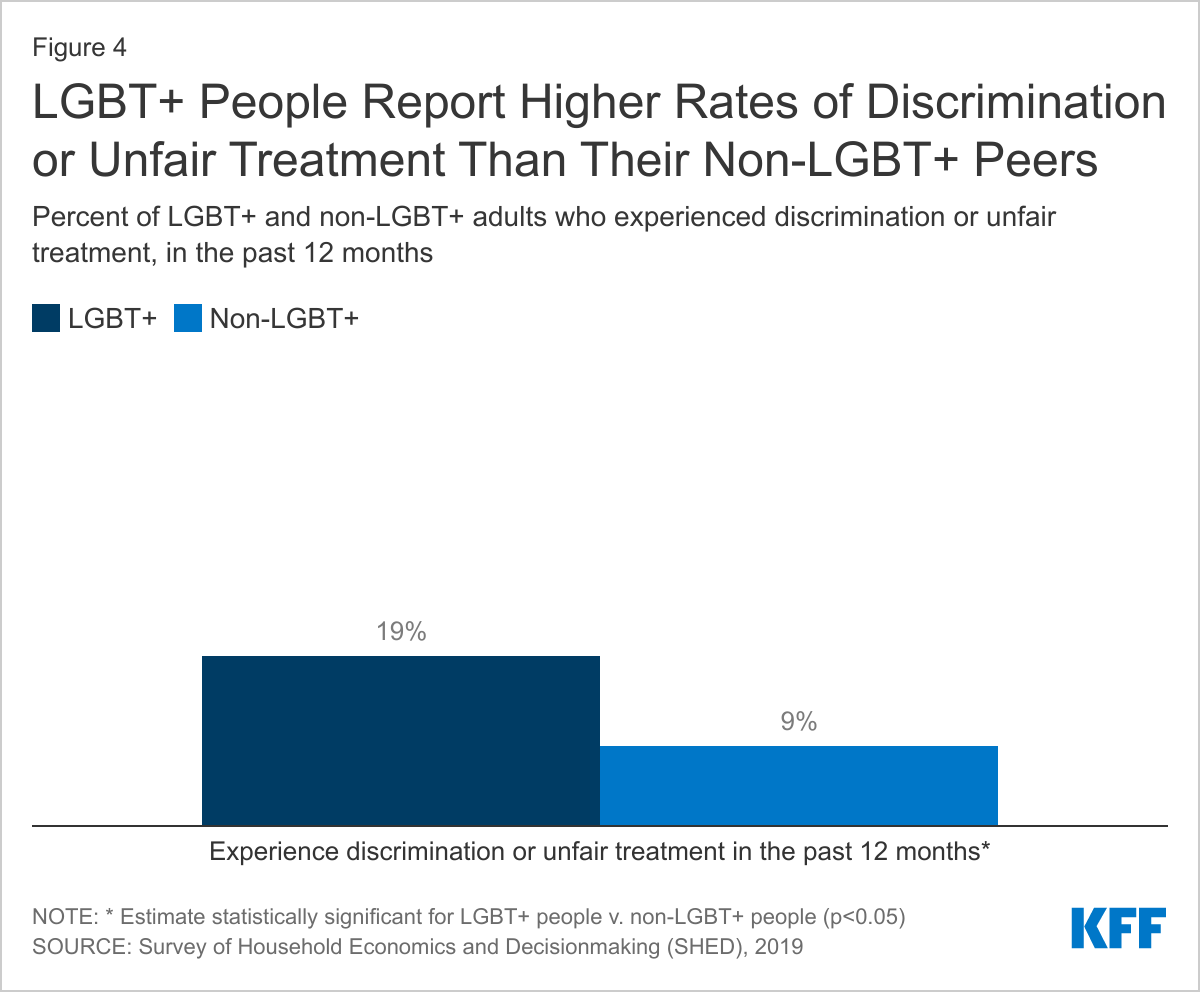 Figure 4

LGBT+ People Report Higher Rates of Discrimination or Unfair Treatment Than Their Non-LGBT+ Peers

Percent of LGBT+ and non-LGBT+ adults who experienced discrimination or unfair treatment, in the past 12 months

LGBT+ Non-LGBT+

19%

9%

Experience discrimination or unfair treatment in the past 12 months*

NOTE: * Estimate statistically significant for LGBT+ people v. non-LGBT+ people (p<0.05)
SOURCE: Survey of Household Economics and Decisionmaking (SHED), 2019

KFF